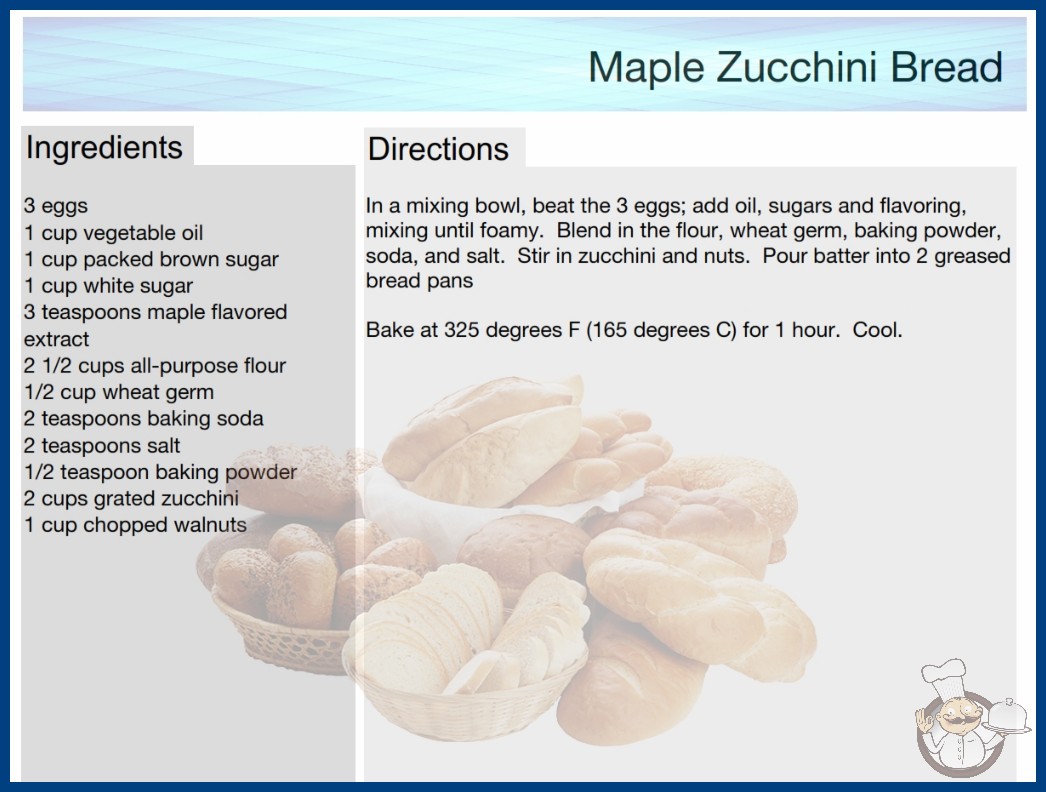 Maple Zucchini Bread

Ingredients

3 eggs
1 cup vegetable oil
1 cup packed brown sugar
1 cup white sugar
3 teaspoons maple flavored extract
2 1/2 cups all-purpose flour
1/2 cup wheat germ
2 teaspoons baking soda
2 teaspoons salt
1/2 teaspoon baking powder
2 cups grated zucchini
1 cup chopped walnuts

Directions

In a mixing bowl, beat the 3 eggs; add oil, sugars and flavoring, mixing until foamy. Blend in the flour, wheat germ, baking powder, soda, and salt. Stir in zucchini and nuts. Pour batter into 2 greased bread pans

Bake at 325 degrees F (165 degrees C) for 1 hour. Cool.